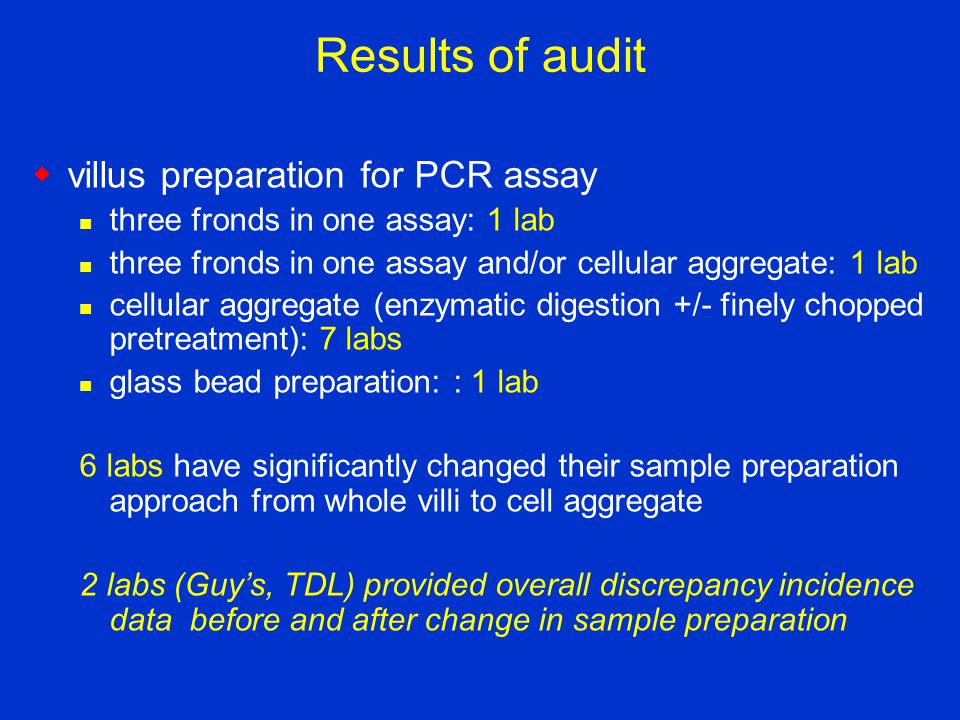 Results of audit

villus preparation for PCR assay

three fronds in one assay: 1 lab

three fronds in one assay and/or cellular aggregate: 1 lab

cellular aggregate (enzymatic digestion +/- finely chopped pretreatment): 7 labs

glass bead preparation: : 1 lab

6 labs have significantly changed their sample preparation approach from whole villi to cell aggregate

2 labs (Guy's, TDL) provided overall discrepancy incidence data before and after change in sample preparation